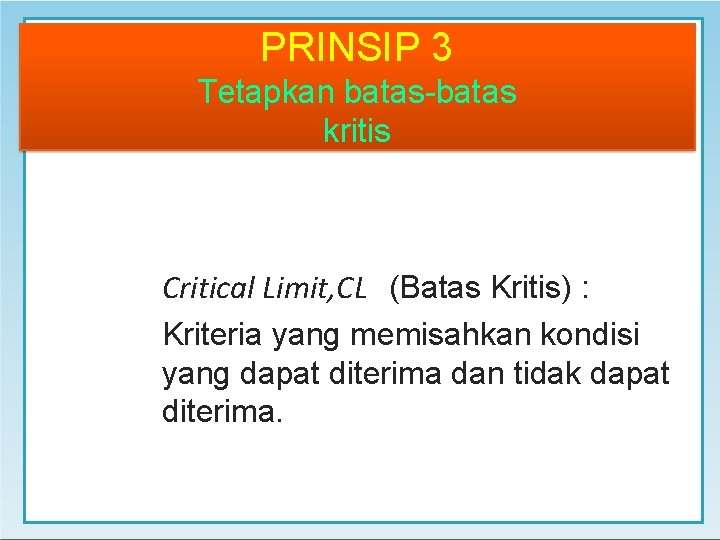 PRINSIP 3
Tetapkan batas-batas kritis

Critical Limit,CL (Batas Kritis) :
Kriteria yang memisahkan kondisi yang dapat diterima dan tidak dapat diterima.